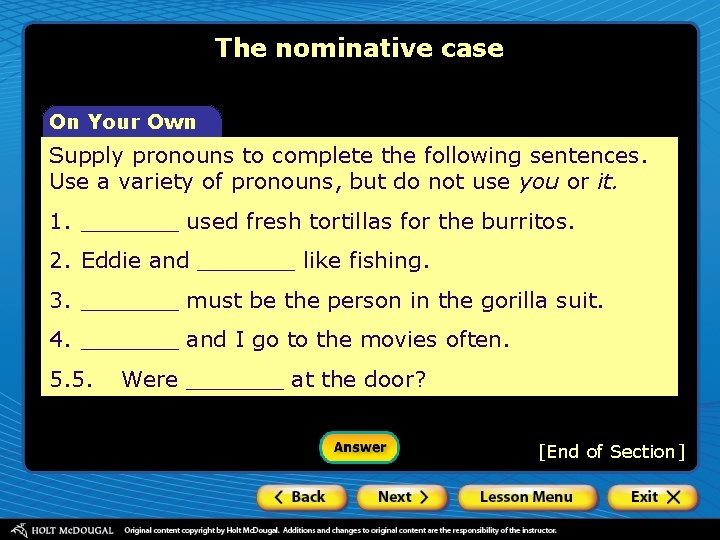 The nominative case

On Your Own

Supply pronouns to complete the following sentences. Use a variety of pronouns, but do not use you or it.

1. ____ used fresh tortillas for the burritos.

2. Eddie and ____ like fishing.

3. ____ must be the person in the gorilla suit.

4. ____ and I go to the movies often.

5.5. Were ____ at the door?

Answer

[End of Section]

< Back
Next >
Lesson Menu
Exit X

HOLT McDOUGAL Original content copyright by Holt McDougal. Additions and changes to original content are the responsibility of the instructor.